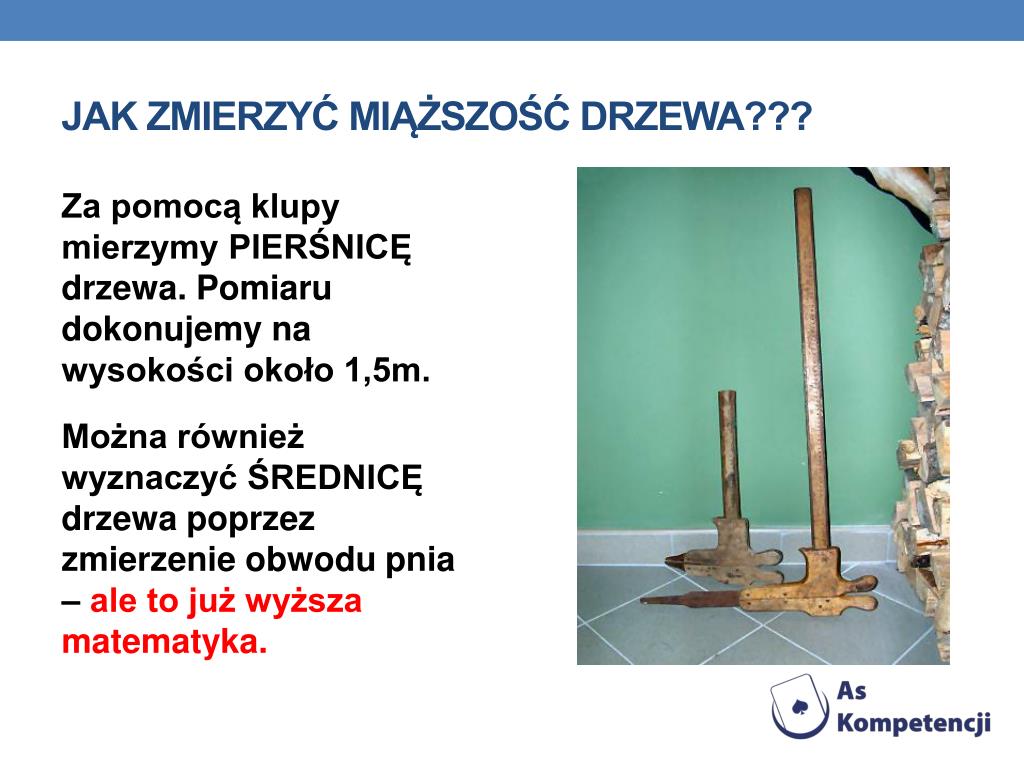 JAK ZMIERZYĆ MIĄŻSZOŚĆ DRZEWA???

Za pomocą klupy mierzymy PIERŚNICĘ drzewa. Pomiaru dokonujemy na wysokości około 1,5m.

Można również wyznaczyć ŚREDNICĘ drzewa poprzez zmierzenie obwodu pnia – ale to już wyższa matematyka.

As Kompetencji